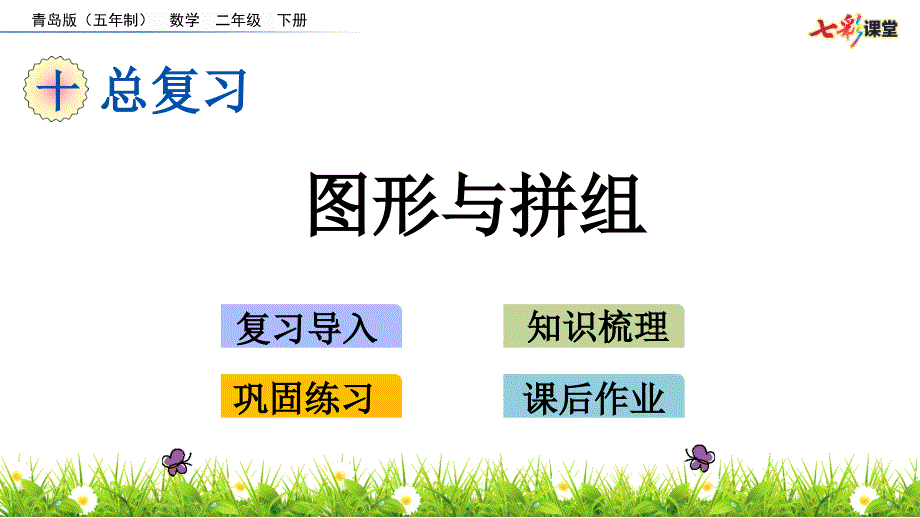 青岛版（五年制） 数学 二年级 下册

七彩课堂

十 总复习

图形与拼组

复习导入

知识梳理

巩固练习

课后作业